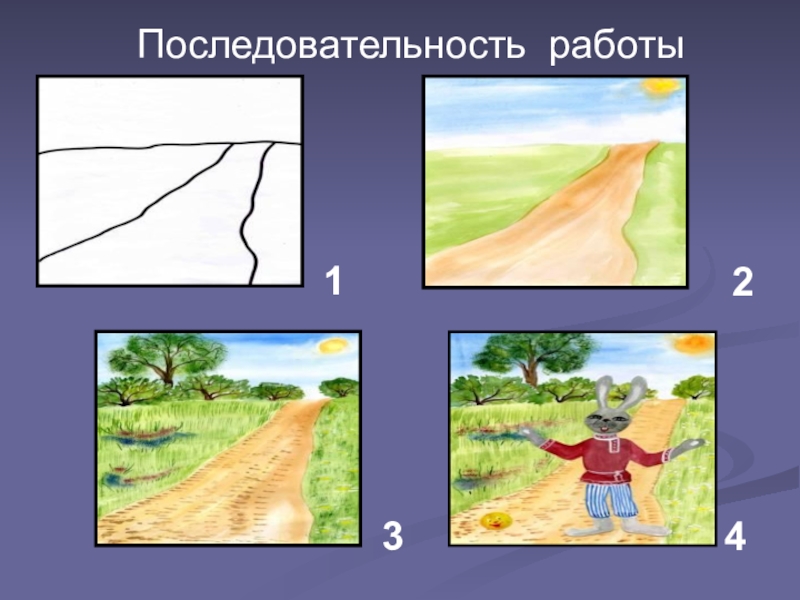 Последовательность работы

1

2

3

4